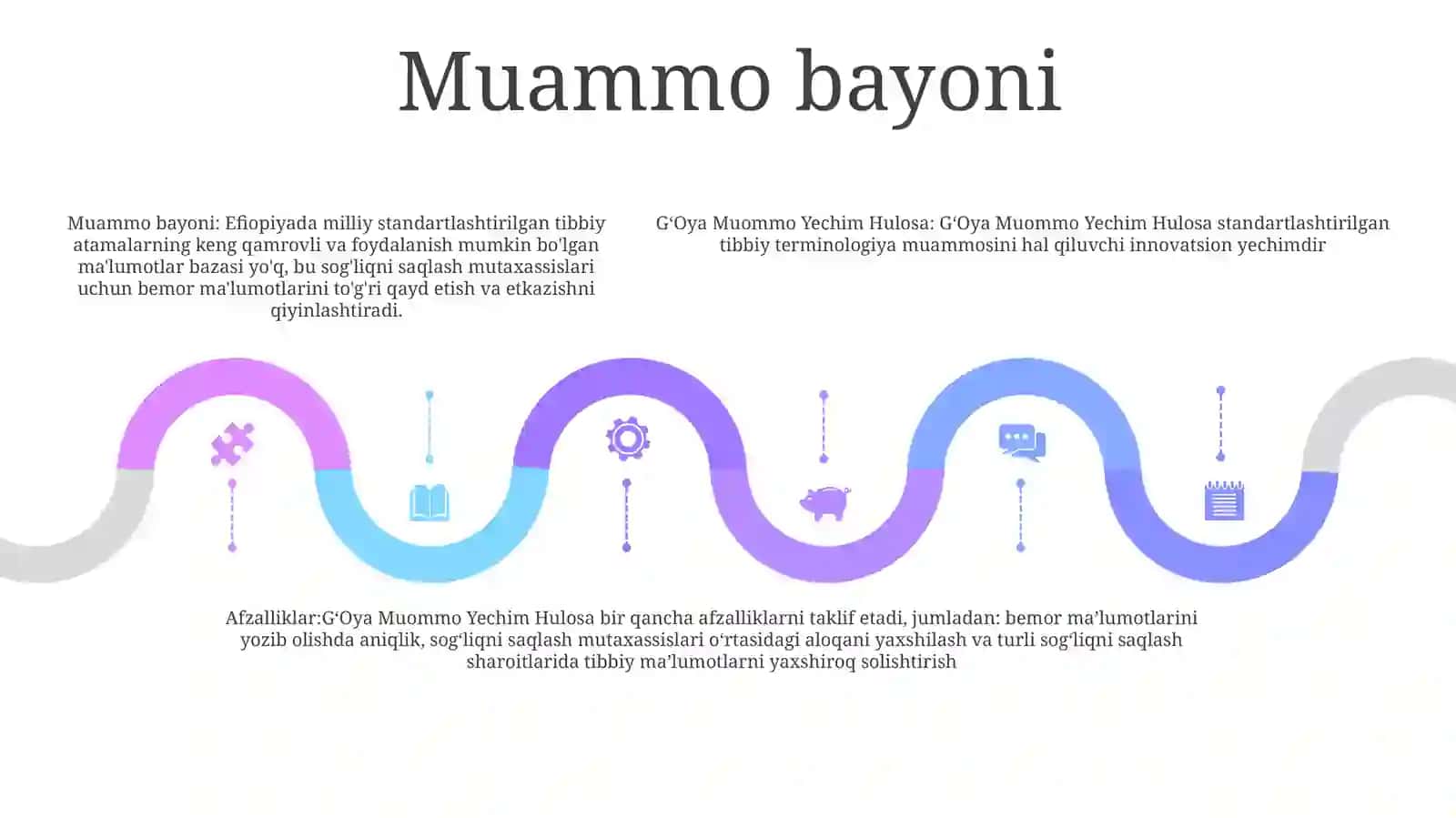 Muammo bayoni

Muammo bayoni: Efiopiyada milliy standartlashtirilgan tibbiy atamalarning keng qamrovli va foydalanish mumkin bo'lgan ma'lumotlar bazasi yo'q, bu sog'liqni saqlash mutaxassislari uchun bemor ma'lumotlarini to'g'ri qayd etish va etkazishni qiyinlashtiradi.

G‘Oya Muommo Yechim Hulosa: G‘Oya Muommo Yechim Hulosa standartlashtirilgan tibbiy terminologiya muammosini hal qiluvchi innovatsion yechimdir

Afzalliklar:G‘Oya Muommo Yechim Hulosa bir qancha afzalliklarni taklif etadi, jumladan: bemor ma’lumotlarini yozib olishda aniqlik, sog‘liqni saqlash mutaxassislari o‘rtasidagi aloqani yaxshilash va turli sog‘liqni saqlash sharoitlarida tibbiy ma’lumotlarni yaxshiroq solishtirish